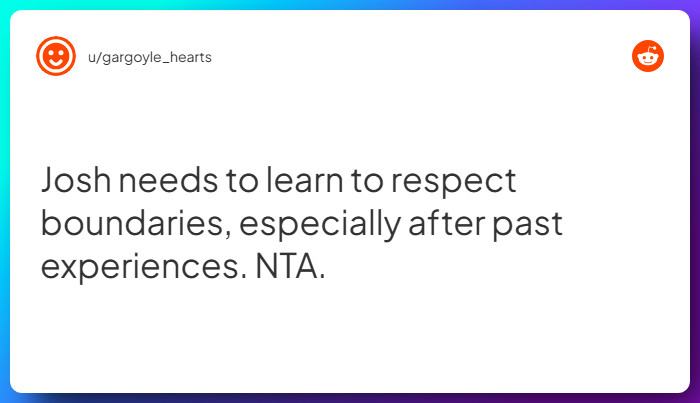 u/gargoyle_hearts

Josh needs to learn to respect boundaries, especially after past experiences. NTA.